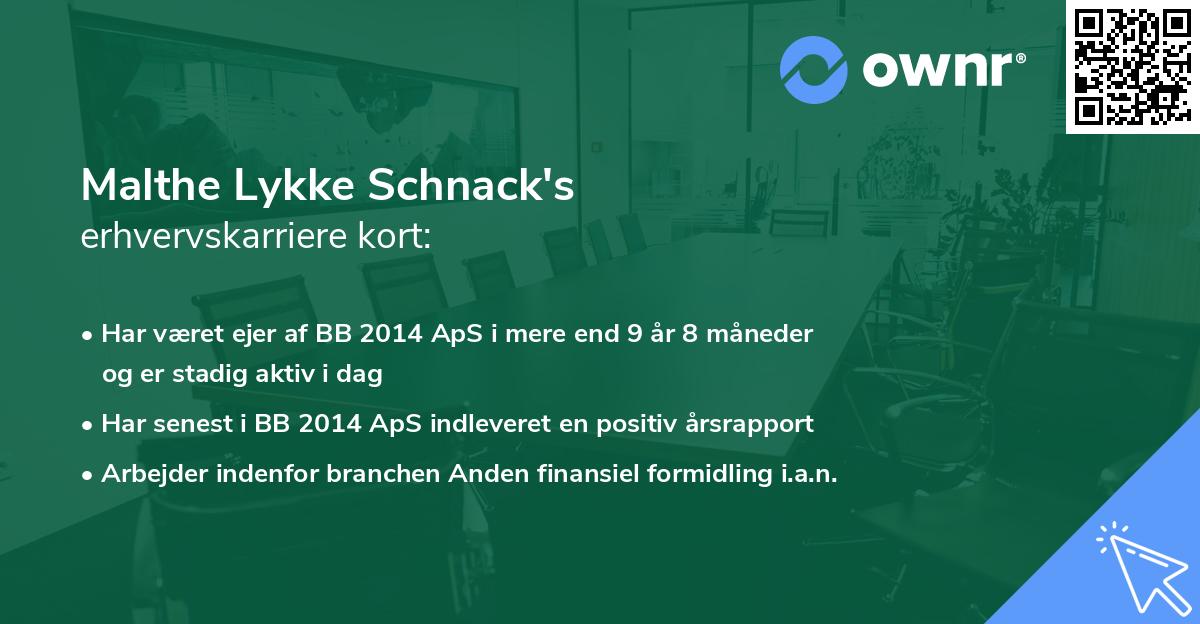 ownr®

Malthe Lykke Schnack's
erhvervskarriere kort:

• Har været ejer af BB 2014 ApS i mere end 9 år 8 måneder og er stadig aktiv i dag
• Har senest i BB 2014 ApS indleveret en positiv årsrapport
• Arbejder indenfor branchen Anden finansiel formidling i.a.n.